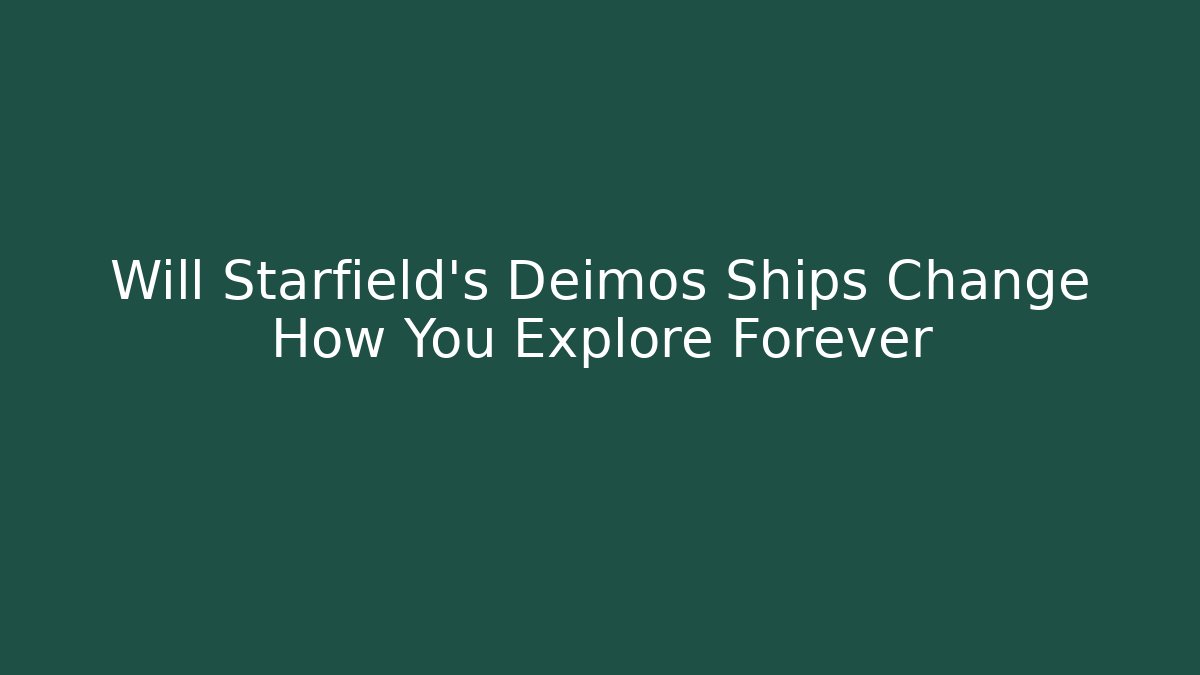 Will Starfield's Deimos Ships Change How You Explore Forever